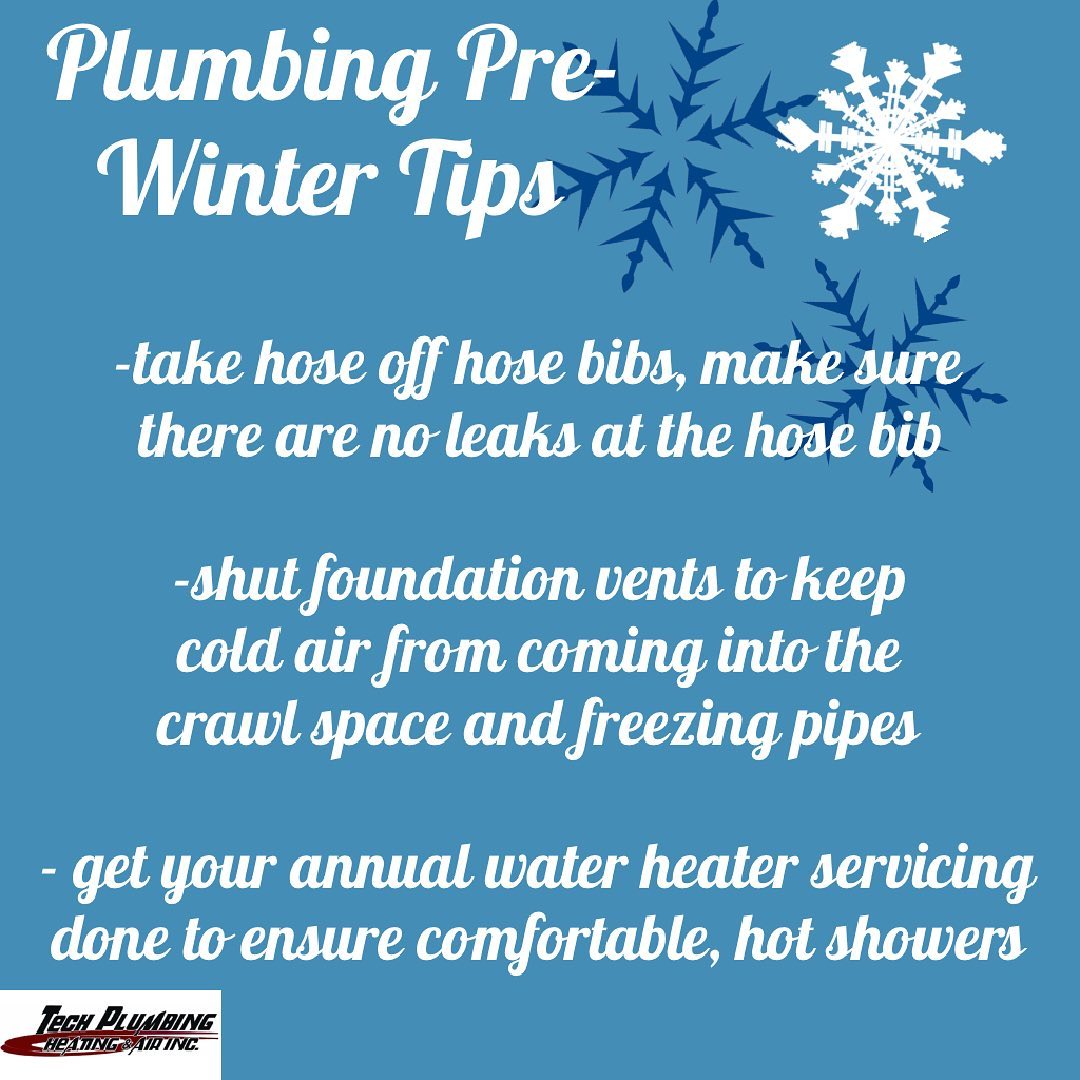 Plumbing Pre-Winter Tips

-take hose off hose bibs, make sure there are no leaks at the hose bib

-shut foundation vents to keep cold air from coming into the crawl space and freezing pipes

- get your annual water heater servicing done to ensure comfortable, hot showers

TECH PLUMBING HEATING & AIR INC.